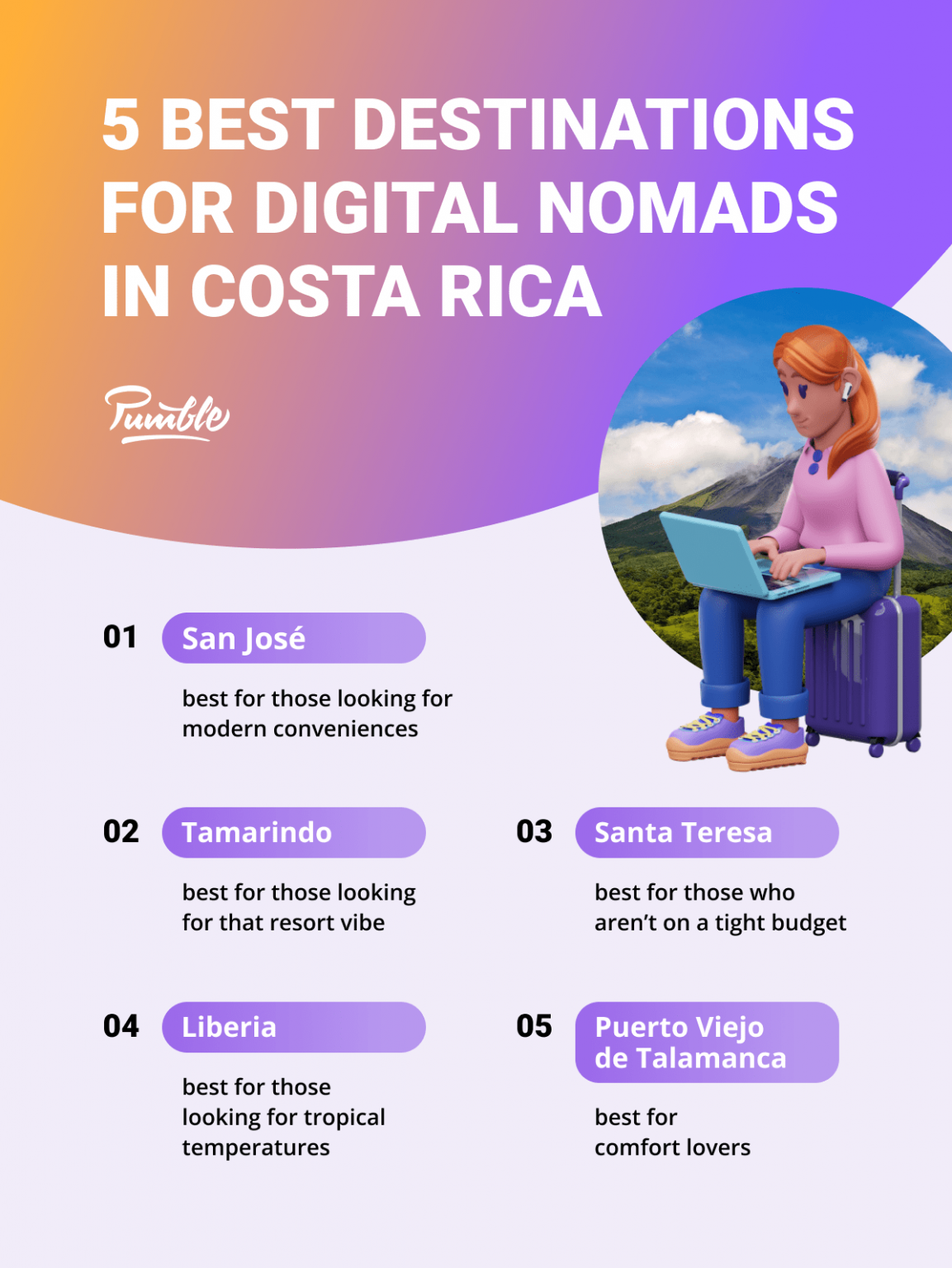 5 BEST DESTINATIONS FOR DIGITAL NOMADS IN COSTA RICA

Pumble

01 San José

best for those looking for modern conveniences

02 Tamarindo

best for those looking for that resort vibe

03 Santa Teresa

best for those who aren't on a tight budget

04 Liberia

best for those looking for tropical temperatures

05 Puerto Viejo de Talamanca

best for comfort lovers